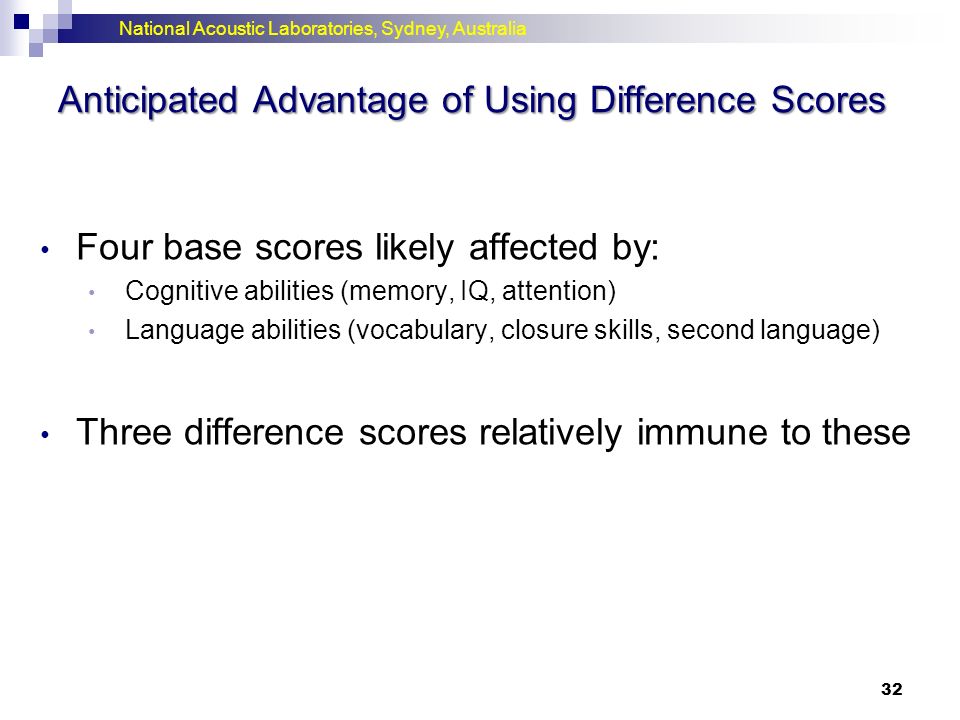 National Acoustic Laboratories, Sydney, Australia

Anticipated Advantage of Using Difference Scores

• Four base scores likely affected by:
  • Cognitive abilities (memory, IQ, attention)
  • Language abilities (vocabulary, closure skills, second language)

• Three difference scores relatively immune to these

32